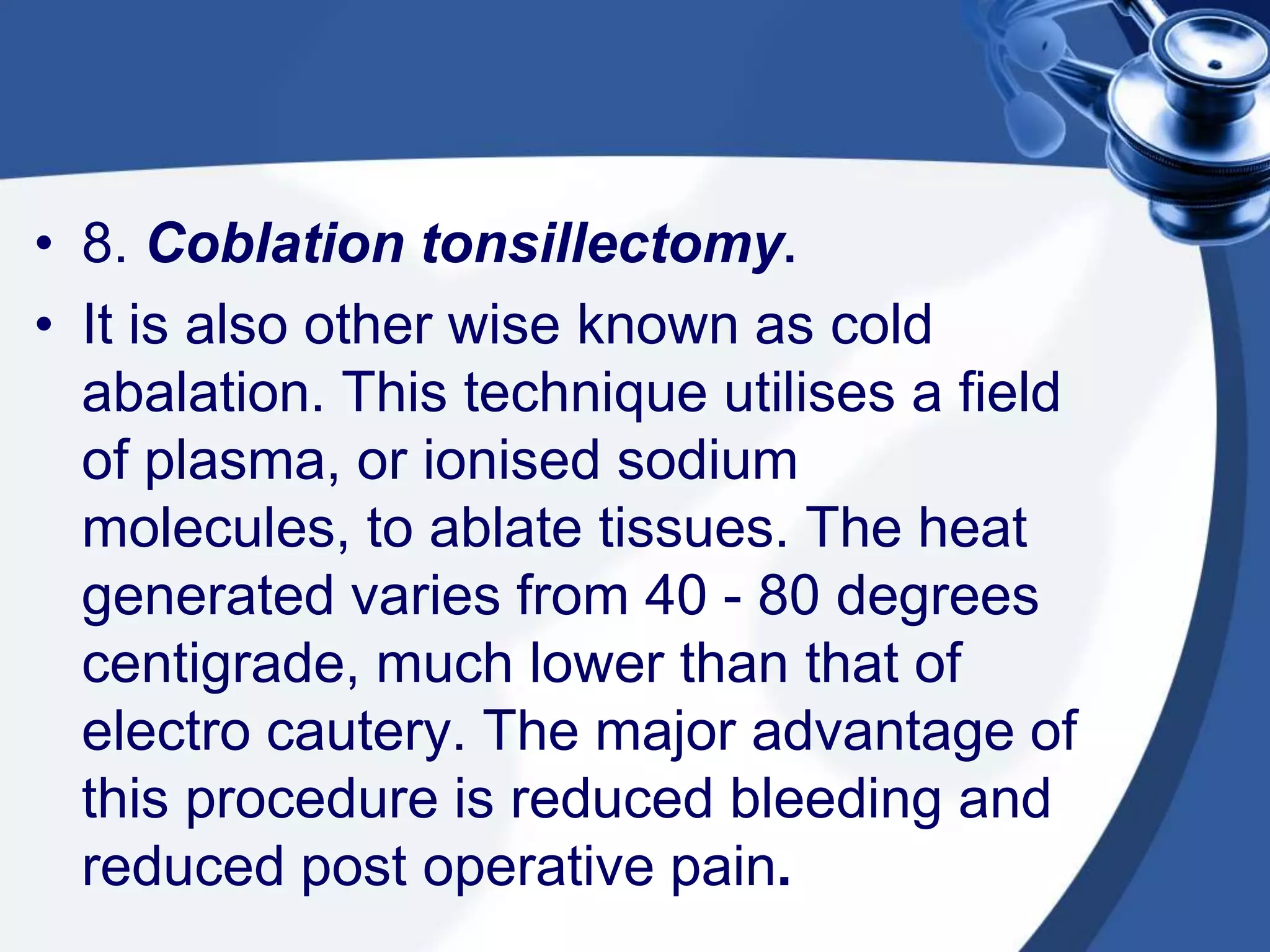 • 8. Coblation tonsillectomy.

• It is also other wise known as cold abalation. This technique utilises a field of plasma, or ionised sodium molecules, to ablate tissues. The heat generated varies from 40 - 80 degrees centigrade, much lower than that of electro cautery. The major advantage of this procedure is reduced bleeding and reduced post operative pain.